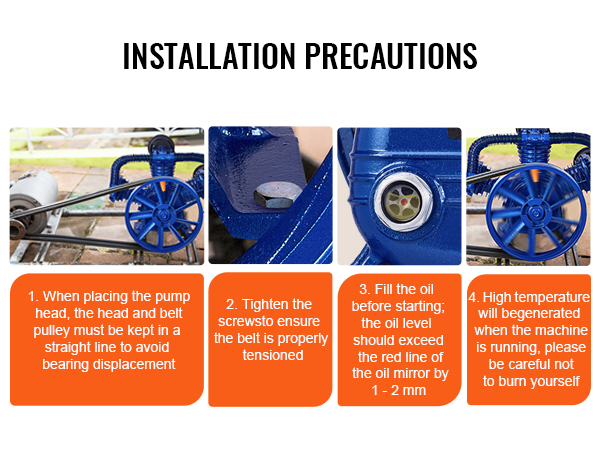 INSTALLATION PRECAUTIONS

1. When placing the pump head, the head and belt pulley must be kept in a straight line to avoid bearing displacement

2. Tighten the screwsto ensure the belt is properly tensioned

3. Fill the oil before starting; the oil level should exceed the red line of the oil mirror by 1 - 2 mm

4. High temperature will begenerated when the machine is running, please be careful not to burn yourself